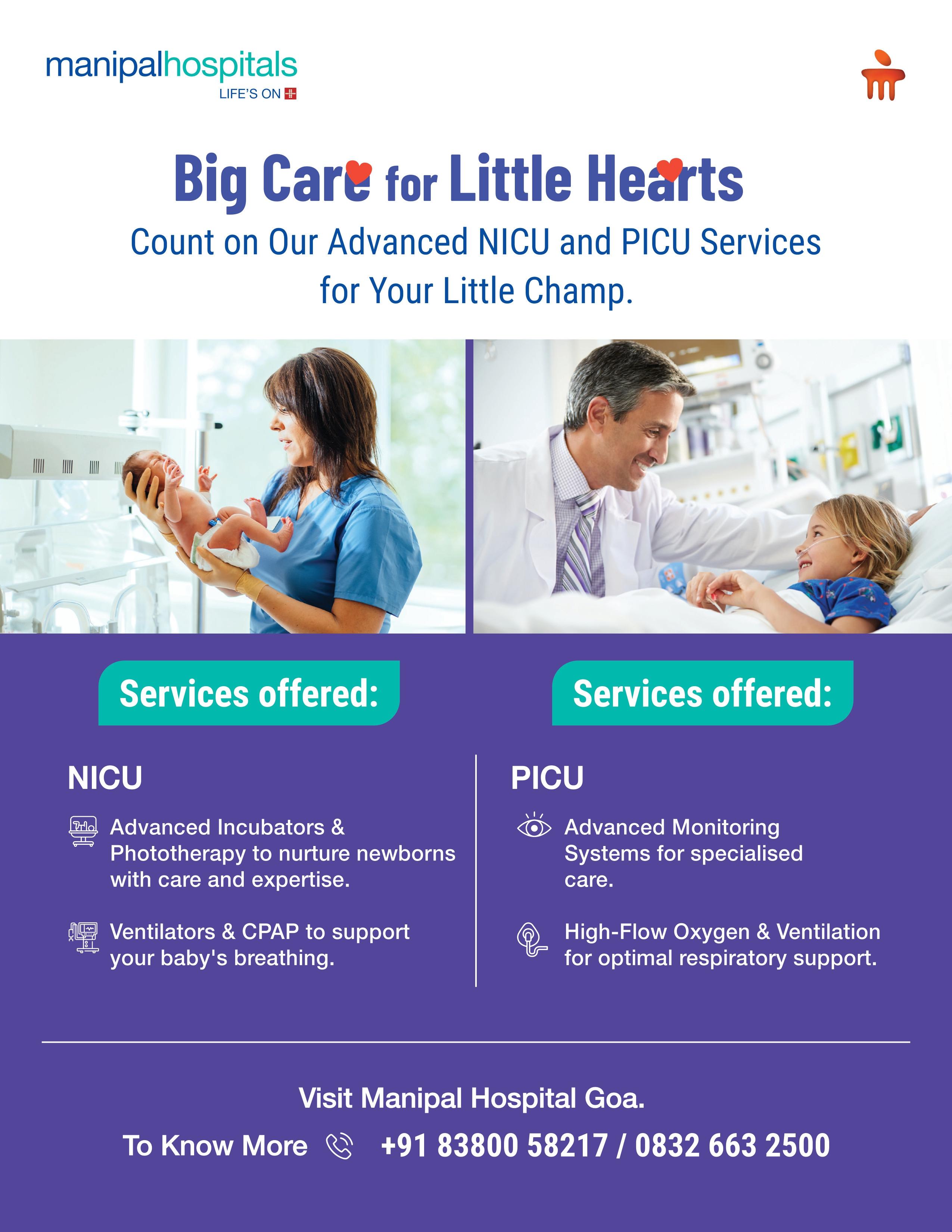 manipalhospitals
LIFE'S ON

Big Care for Little Hearts

Count on Our Advanced NICU and PICU Services for Your Little Champ.

Services offered:

NICU

Advanced Incubators & Phototherapy to nurture newborns with care and expertise.

Ventilators & CPAP to support your baby's breathing.

Services offered:

PICU

Advanced Monitoring Systems for specialised care.

High-Flow Oxygen & Ventilation for optimal respiratory support.

Visit Manipal Hospital Goa.

To Know More +91 83800 58217 / 0832 663 2500